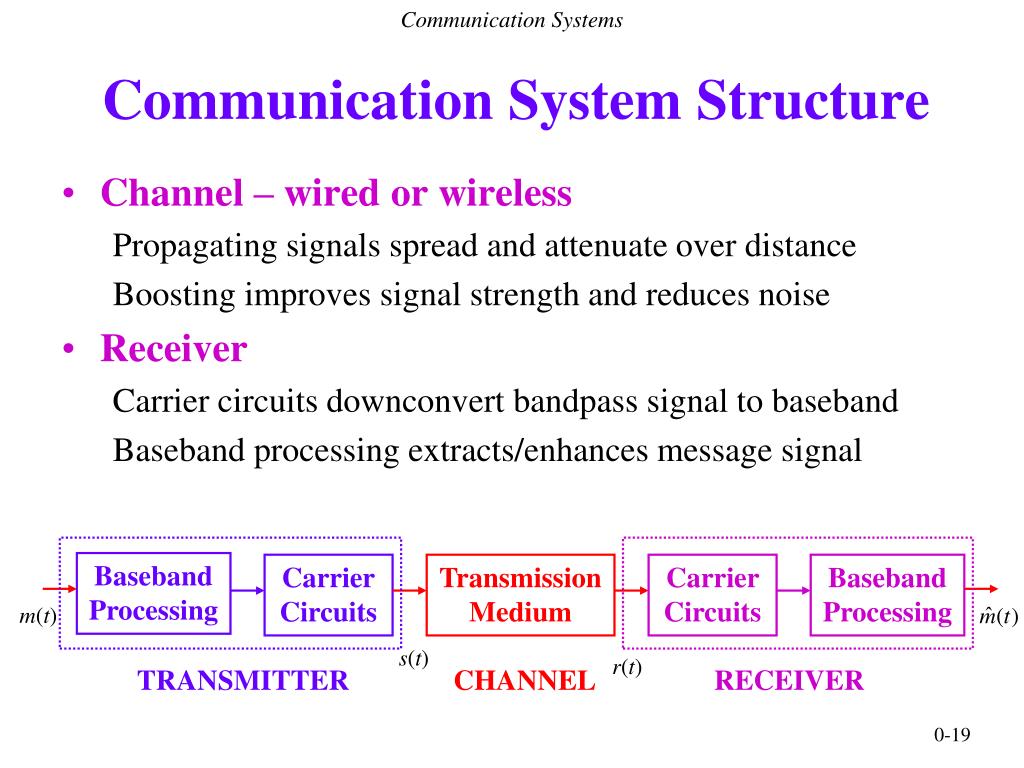 Communication Systems

Communication System Structure

• Channel – wired or wireless

Propagating signals spread and attenuate over distance

Boosting improves signal strength and reduces noise

• Receiver

Carrier circuits downconvert bandpass signal to baseband

Baseband processing extracts/enhances message signal

$m(t)$

Baseband Processing

Carrier Circuits

$s(t)$

Transmission Medium

$r(t)$

Carrier Circuits

Baseband Processing

$\hat{m}(t)$

TRANSMITTER

CHANNEL

RECEIVER

0-19